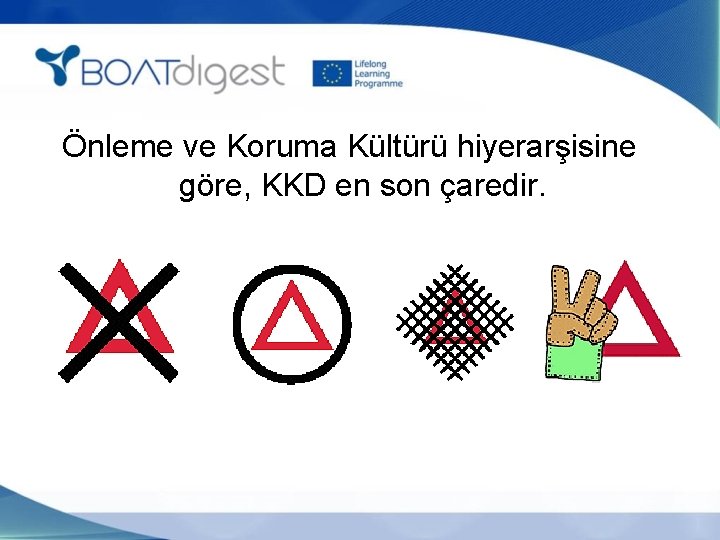 BOATdigest

Lifelong Learning Programme

Önleme ve Koruma Kültürü hiyerarşisine göre, KKD en son çaredir.